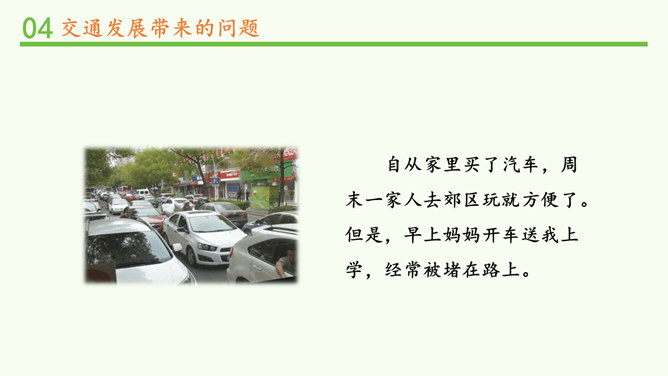 04 交通发展带来的问题

自从家里买了汽车，周末一家人去郊区玩就方便了。但是，早上妈妈开车送我上学，经常被堵在路上。